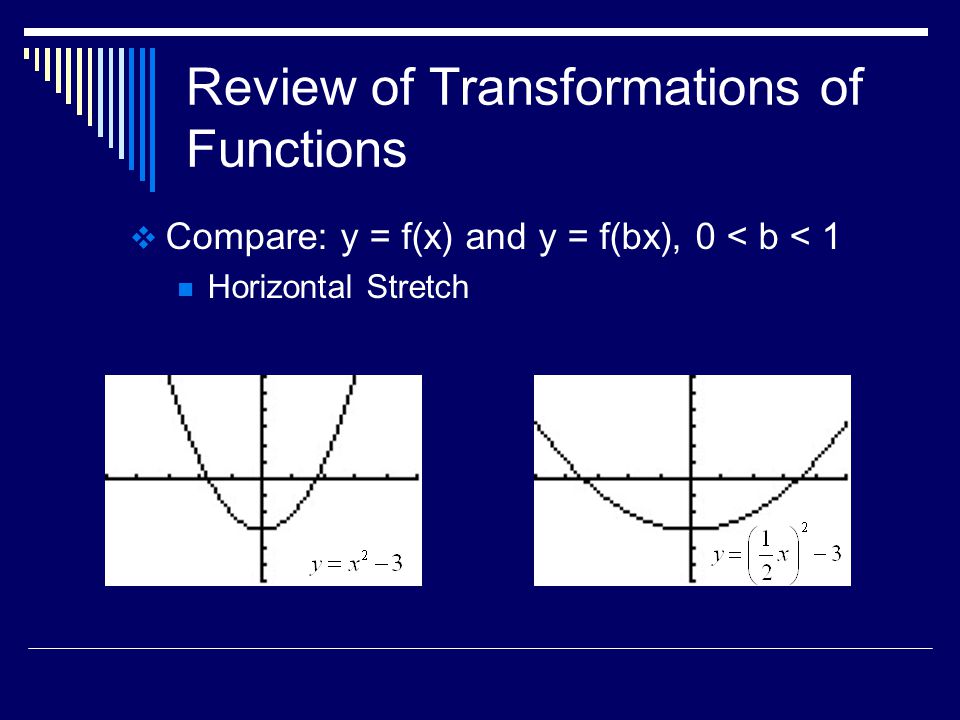 Review of Transformations of Functions

Compare: y = f(x) and y = f(bx), 0 < b < 1

Horizontal Stretch

$y = x^2 - 3$

$y = \left(\frac{1}{2}x\right)^2 - 3$